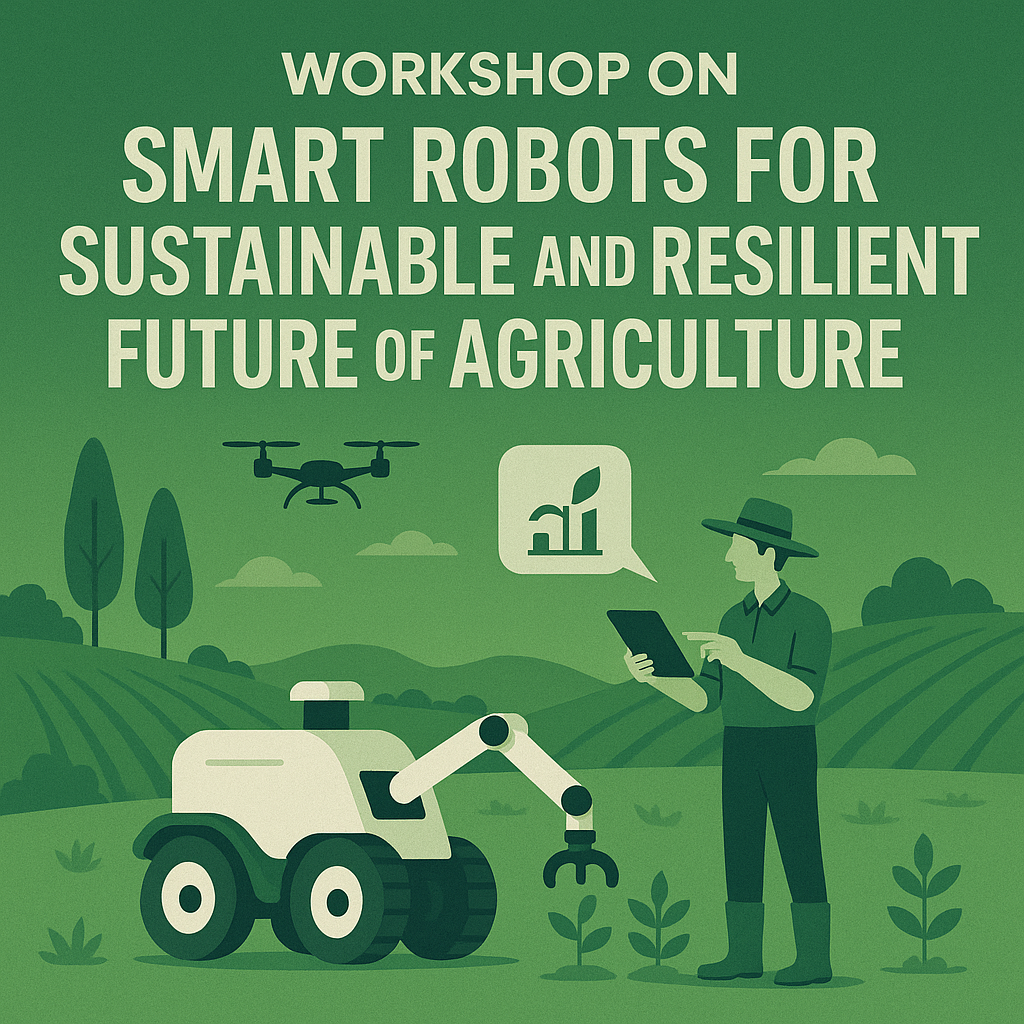 WORKSHOP ON
SMART ROBOTS FOR SUSTAINABLE AND RESILIENT FUTURE OF AGRICULTURE